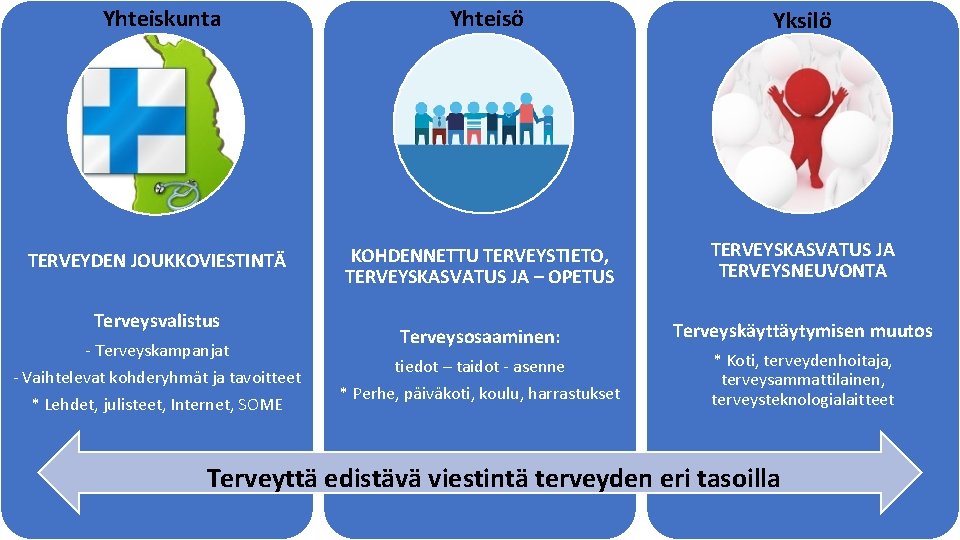 Yhteiskunta

TERVEYDEN JOUKKOVIESTINTÄ

Terveysvalistus

- Terveyskampanjat

- Vaihtelevat kohderyhmät ja tavoitteet

* Lehdet, julisteet, Internet, SOME

Yhteisö

KOHDENNETTU TERVEYSTIETO, TERVEYSKASVATUS JA – OPETUS

Terveysosaaminen:

tiedot – taidot - asenne

* Perhe, päiväkoti, koulu, harrastukset

Yksilö

TERVEYSKASVATUS JA TERVEYSNEUVONTA

Terveyskäyttäytymisen muutos

* Koti, terveydenhoitaja, terveysammattilainen, terveysteknologialaitteet

Terveyttä edistävä viestintä terveyden eri tasoilla